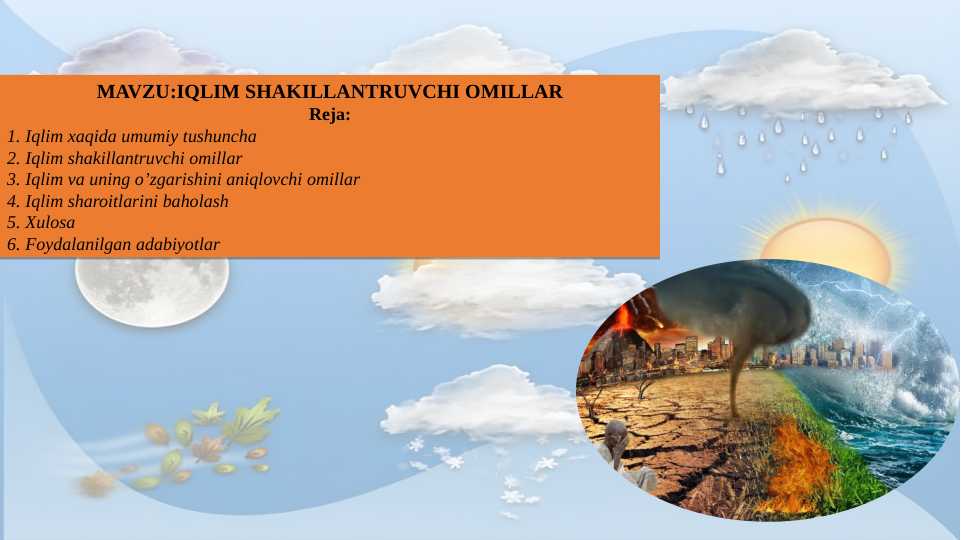 MAVZU:IQLIM SHAKILLANTRUVCHI OMILLAR
Reja:
1. Iqlim xaqida umumiy tushuncha
2. Iqlim shakillantruvchi omillar
3. Iqlim va uning o’zgarishini aniqlovchi omillar
4. Iqlim sharoitlarini baholash
5. Xulosa
6. Foydalanilgan adabiyotlar